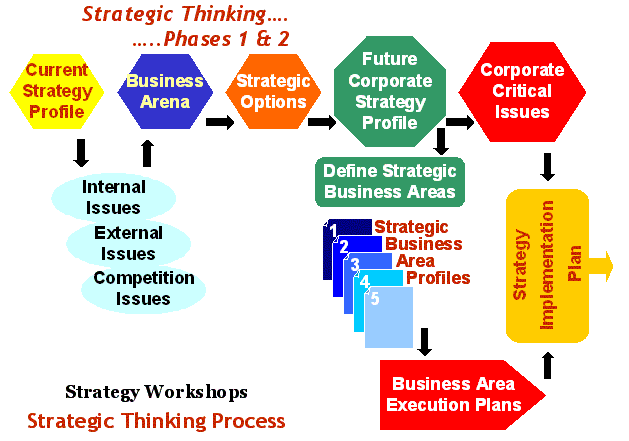 Strategic Thinking….
…..Phases 1 & 2

Current Strategy Profile

Business Arena

Strategic Options

Future Corporate Strategy Profile

Corporate Critical Issues

Internal Issues

External Issues

Competition Issues

Define Strategic Business Areas

1
2
3
4
5

Strategic Business Area Profiles

Strategy Implementation Plan

Business Area Execution Plans

Strategy Workshops
Strategic Thinking Process